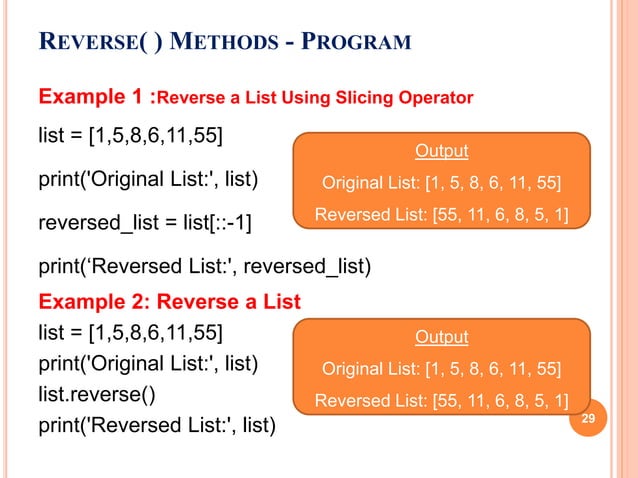 REVERSE( ) METHODS - PROGRAM

Example 1 :Reverse a List Using Slicing Operator

list = [1,5,8,6,11,55]

print('Original List:', list)

reversed_list = list[::-1]

print(‘Reversed List:', reversed_list)

Output

Original List: [1, 5, 8, 6, 11, 55]

Reversed List: [55, 11, 6, 8, 5, 1]

Example 2: Reverse a List

list = [1,5,8,6,11,55]
print('Original List:', list)
list.reverse()
print('Reversed List:', list)

Output

Original List: [1, 5, 8, 6, 11, 55]

Reversed List: [55, 11, 6, 8, 5, 1]

29